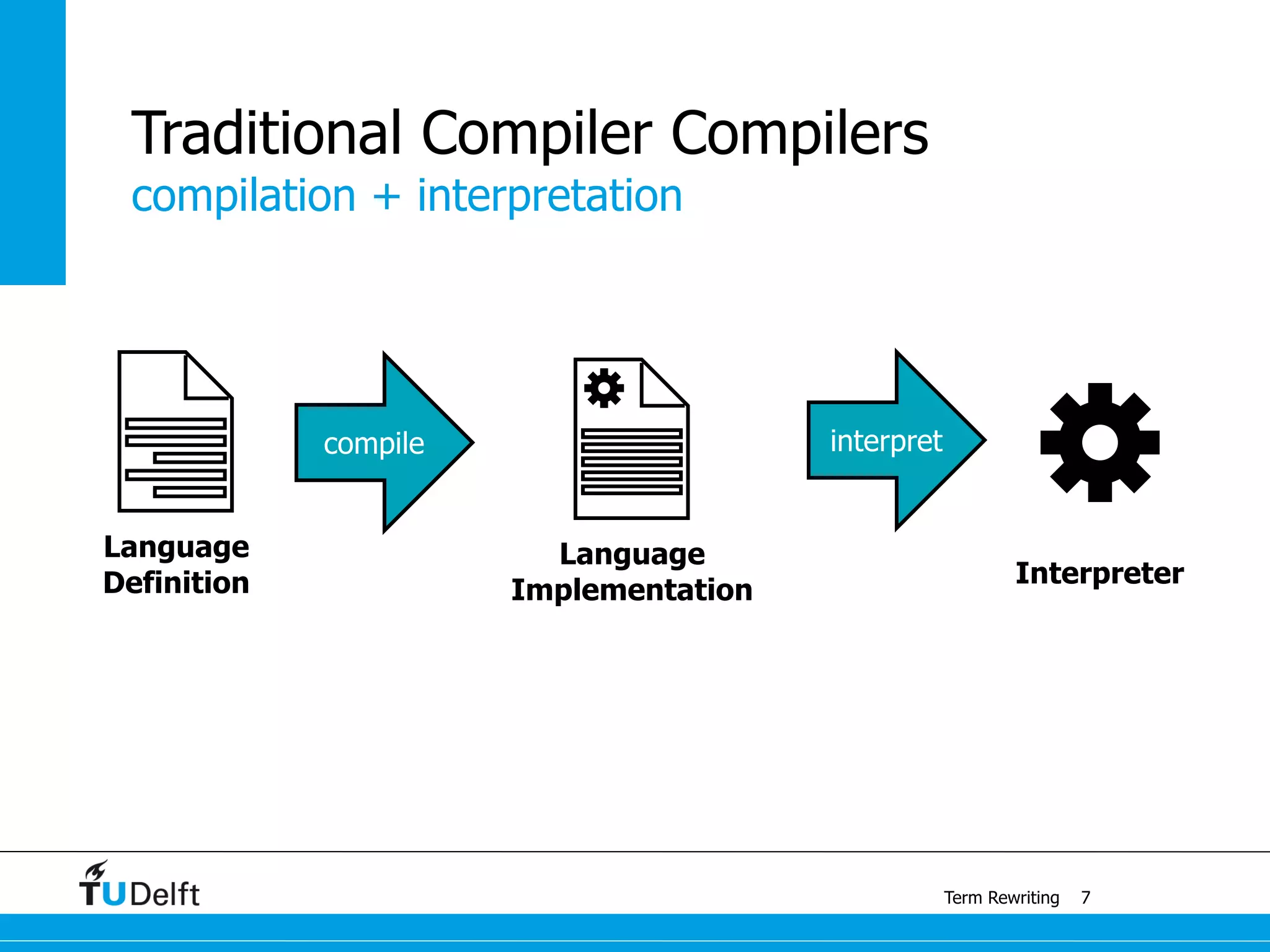 Traditional Compiler Compilers
compilation + interpretation

Language Definition

compile

Language Implementation

interpret

Interpreter

TUDelft

Term Rewriting 7